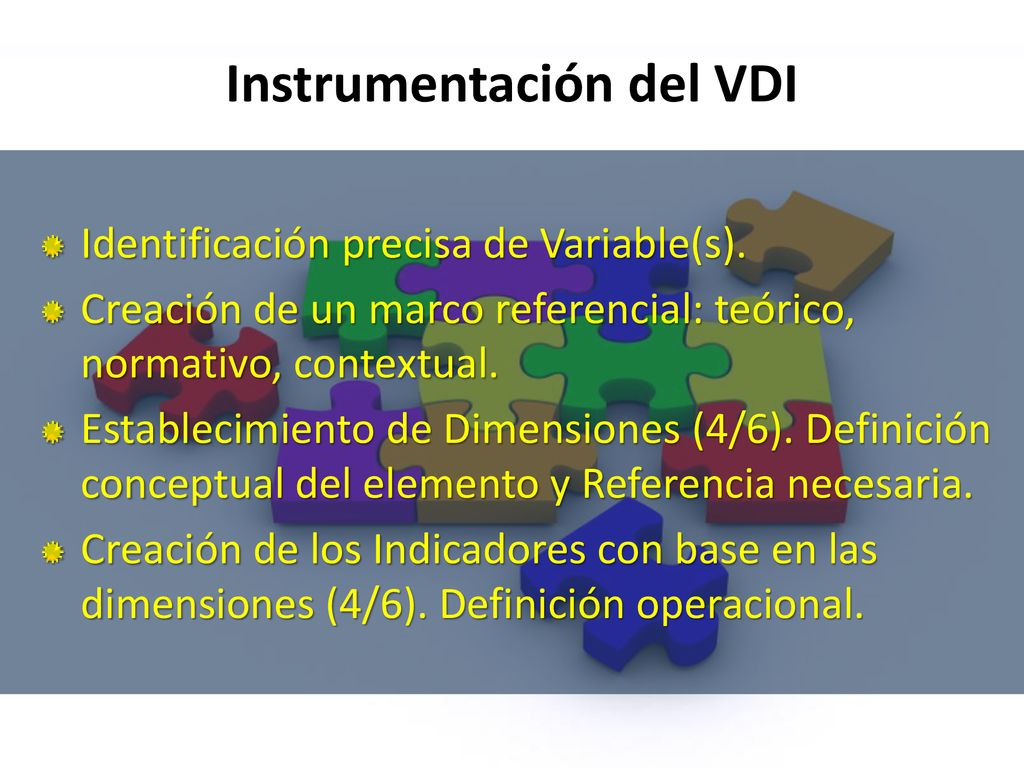 Instrumentación del VDI

Identificación precisa de Variable(s).

Creación de un marco referencial: teórico, normativo, contextual.

Establecimiento de Dimensiones (4/6). Definición conceptual del elemento y Referencia necesaria.

Creación de los Indicadores con base en las dimensiones (4/6). Definición operacional.